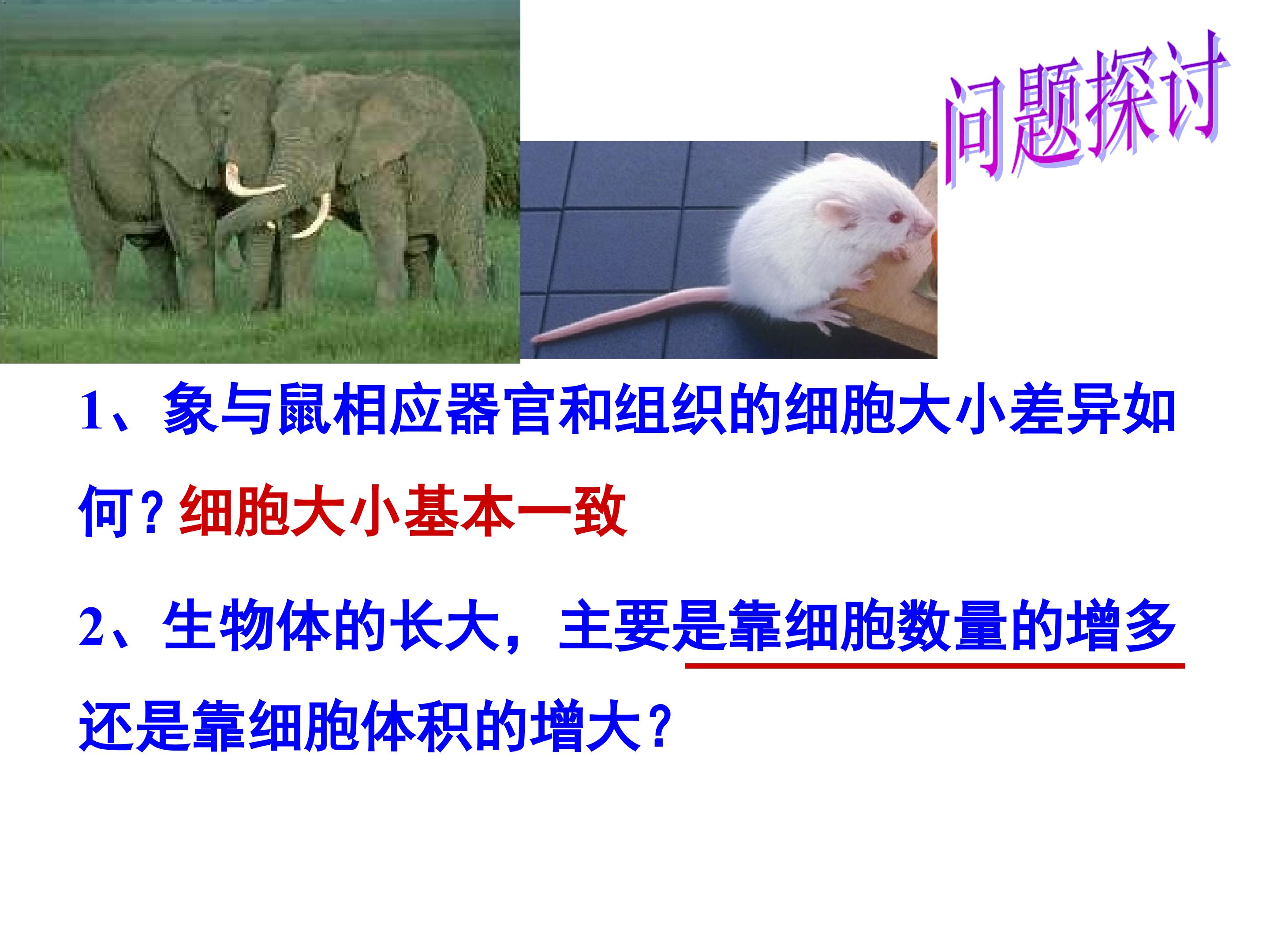 问题探讨

1、象与鼠相应器官和组织的细胞大小差异如何？细胞大小基本一致

2、生物体的长大，主要是靠细胞数量的增多还是靠细胞体积的增大？